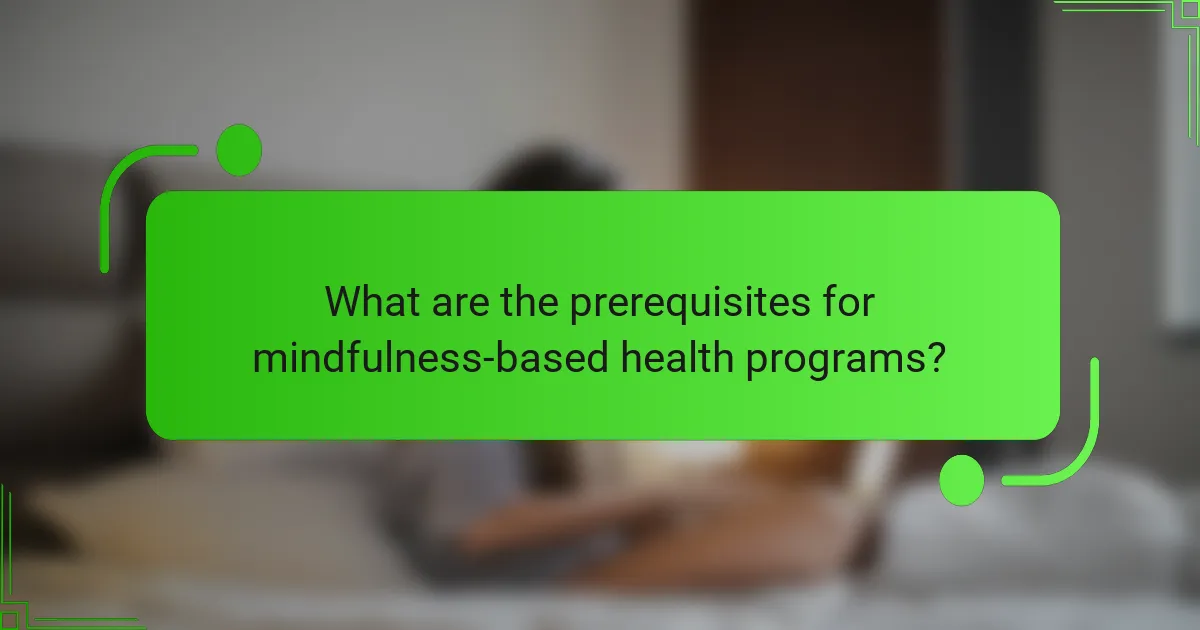 What are the prerequisites for mindfulness-based health programs?